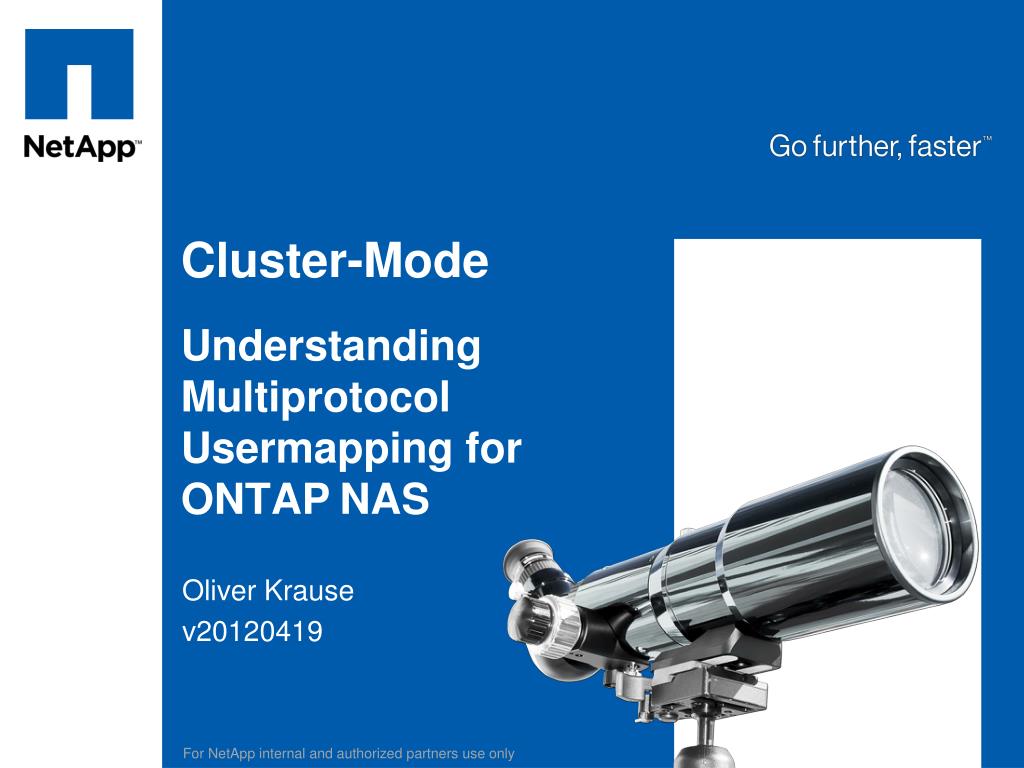 NetApp™

Go further, faster™

Cluster-Mode

Understanding Multiprotocol Usermapping for ONTAP NAS

Oliver Krause
v20120419

For NetApp internal and authorized partners use only